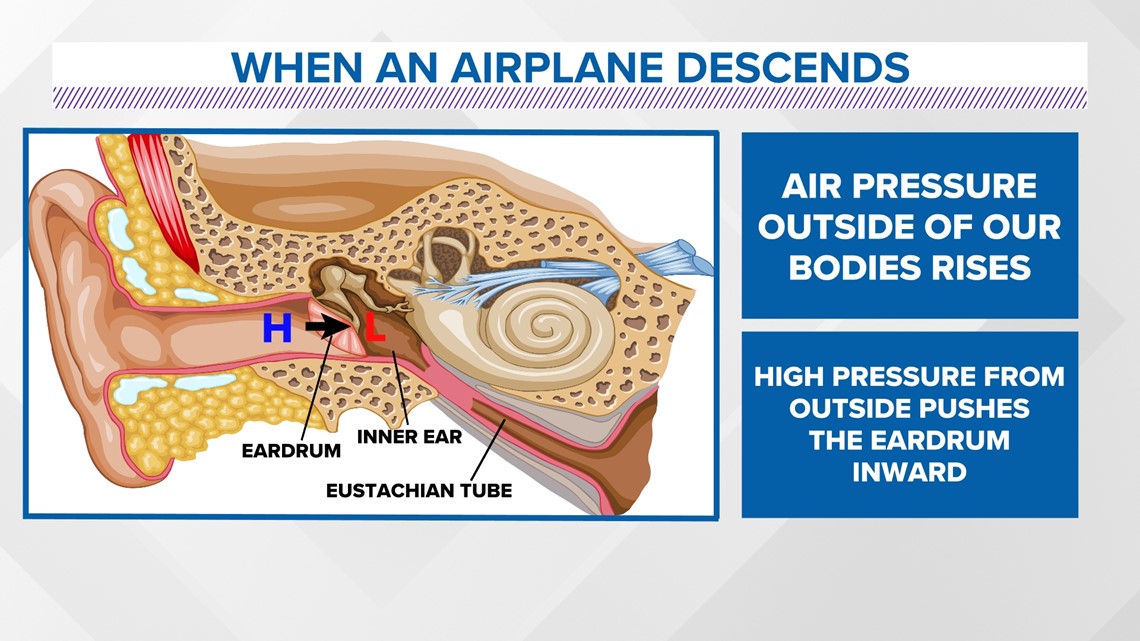 WHEN AN AIRPLANE DESCENDS

H

L

EARDRUM

INNER EAR

EUSTACHIAN TUBE

AIR PRESSURE OUTSIDE OF OUR BODIES RISES

HIGH PRESSURE FROM OUTSIDE PUSHES THE EARDRUM INWARD